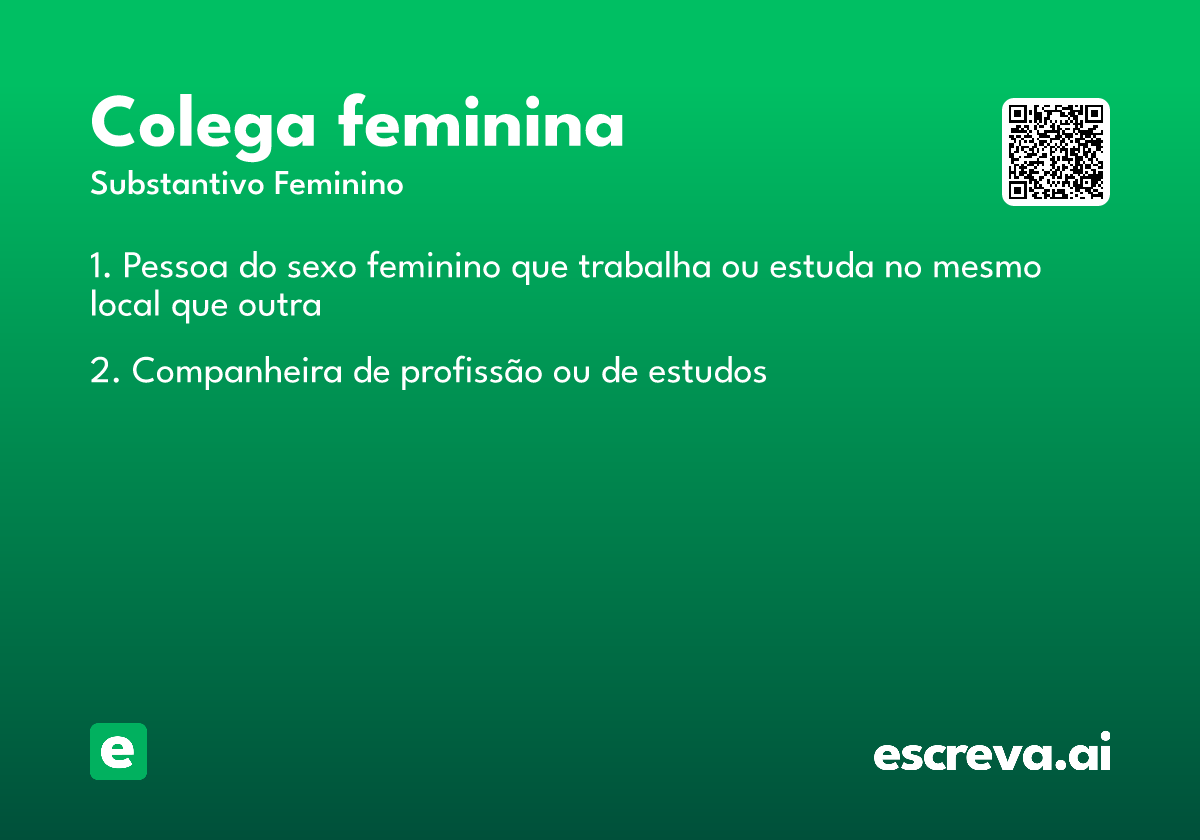 Colega feminina
Substantivo Feminino

1. Pessoa do sexo feminino que trabalha ou estuda no mesmo local que outra

2. Companheira de profissão ou de estudos

e

escreva.ai